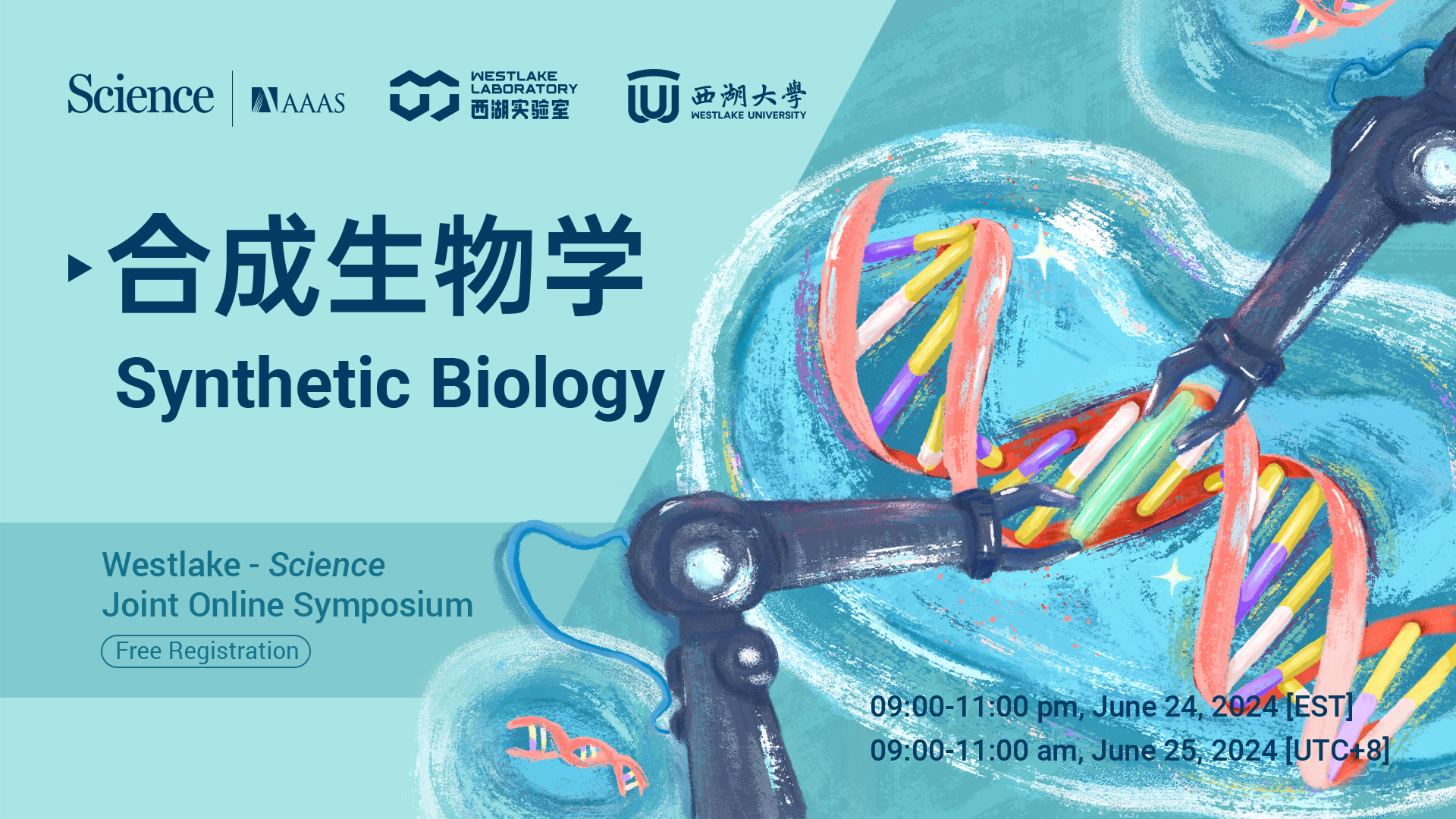 Science AAAS

WESTLAKE LABORATORY 西湖实验室

西湖大學 WESTLAKE UNIVERSITY

合成生物学

Synthetic Biology

Westlake - Science
Joint Online Symposium

Free Registration

09:00-11:00 pm, June 24, 2024 [EST]
09:00-11:00 am, June 25, 2024 [UTC+8]